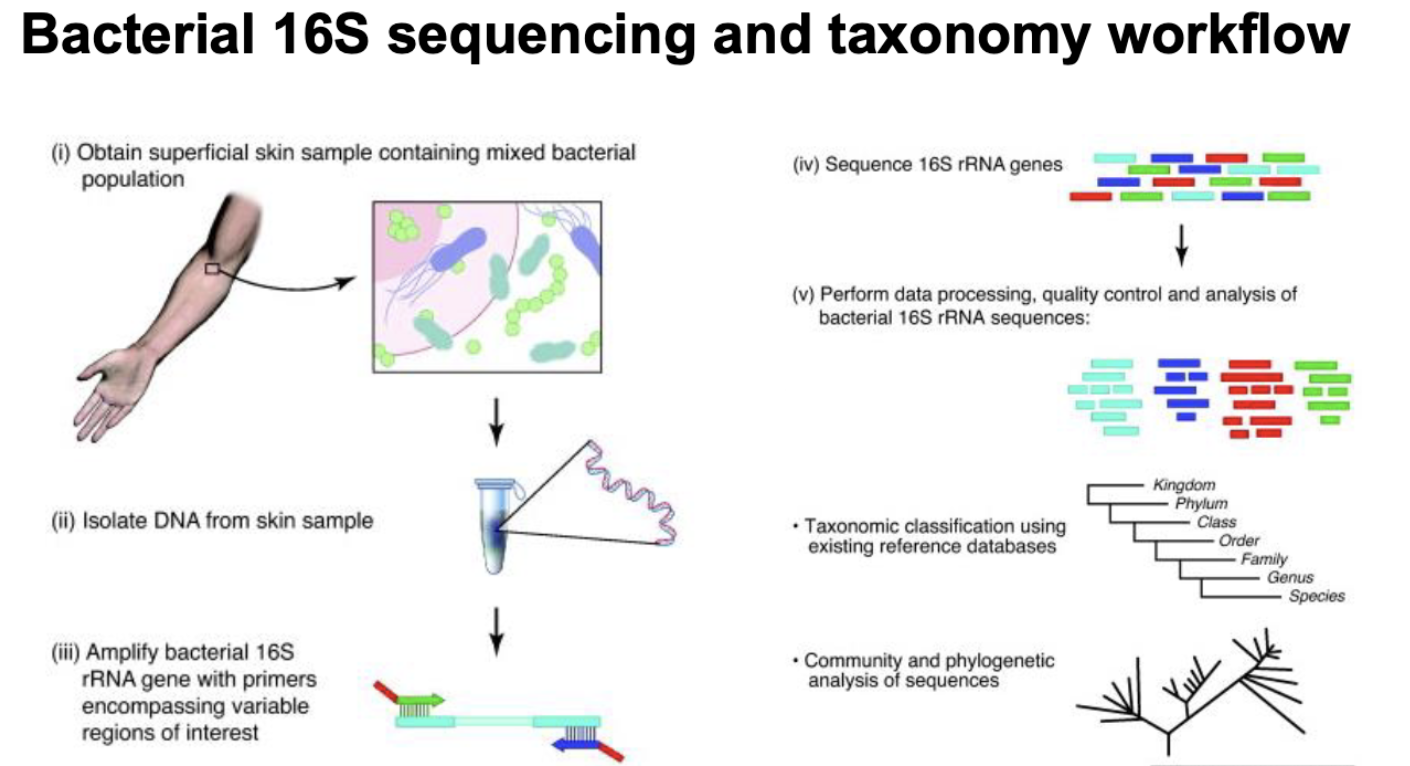 Bacterial 16S sequencing and taxonomy workflow

(i) Obtain superficial skin sample containing mixed bacterial population

(ii) Isolate DNA from skin sample

(iii) Amplify bacterial 16S rRNA gene with primers encompassing variable regions of interest

(iv) Sequence 16S rRNA genes

(v) Perform data processing, quality control and analysis of bacterial 16S rRNA sequences:

• Taxonomic classification using existing reference databases

Kingdom
Phylum
Class
Order
Family
Genus
Species

• Community and phylogenetic analysis of sequences